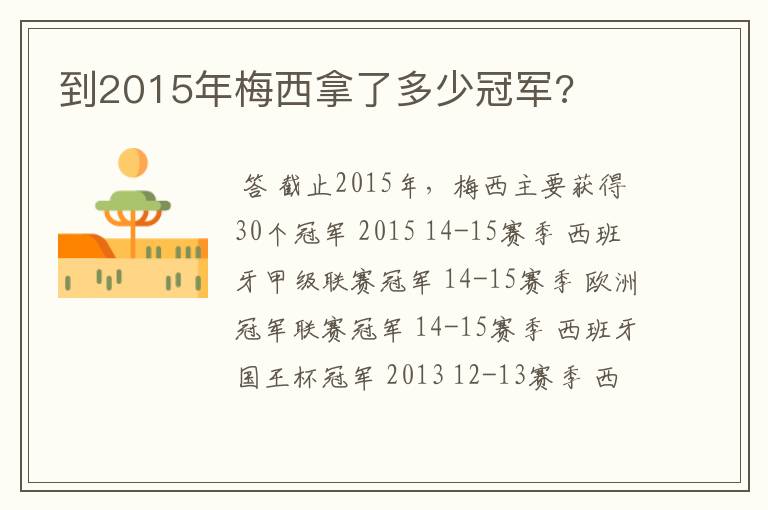 到2015年梅西拿了多少冠军？

答 截止2015年，梅西主要获得30个冠军 2015 14-15赛季 西班牙甲级联赛冠军 14-15赛季 欧洲冠军联赛冠军 14-15赛季 西班牙国王杯冠军 2013 12-13赛季 西